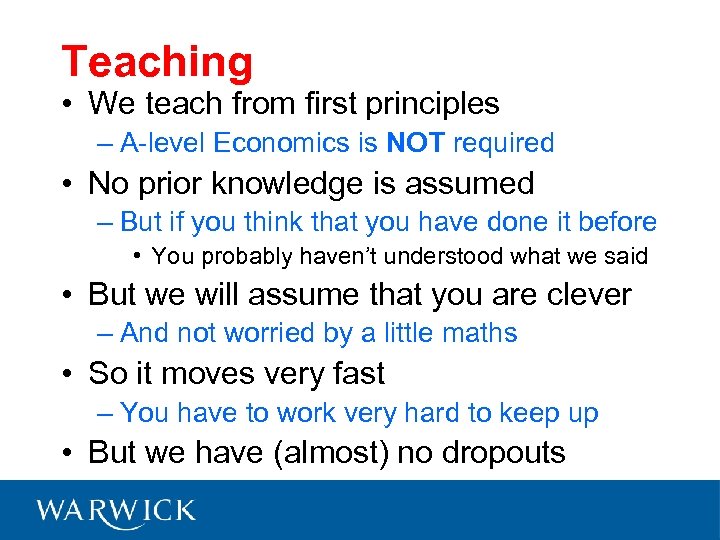 Teaching

• We teach from first principles
  – A-level Economics is NOT required
• No prior knowledge is assumed
  – But if you think that you have done it before
    • You probably haven't understood what we said
• But we will assume that you are clever
  – And not worried by a little maths
• So it moves very fast
  – You have to work very hard to keep up
• But we have (almost) no dropouts

WARWICK